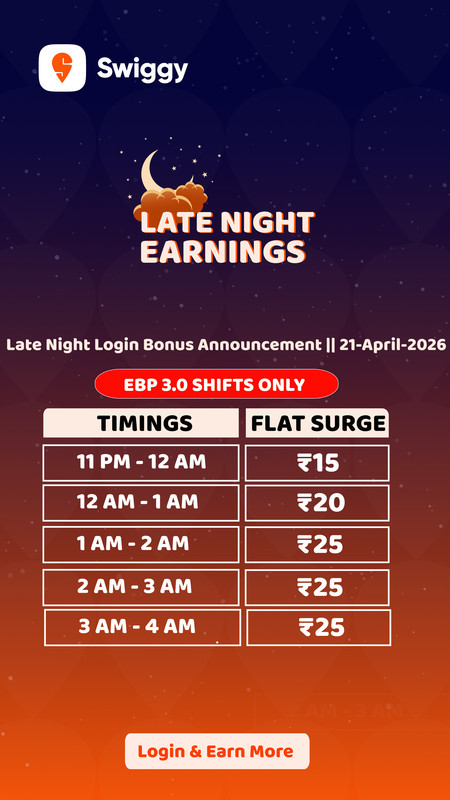 Swiggy

LATE NIGHT EARNINGS

Late Night Login Bonus Announcement || 21-April-2026

EBP 3.0 SHIFTS ONLY

| TIMINGS | FLAT SURGE |
|---|---|
| 11 PM - 12 AM | ₹15 |
| 12 AM - 1 AM | ₹20 |
| 1 AM - 2 AM | ₹25 |
| 2 AM - 3 AM | ₹25 |
| 3 AM - 4 AM | ₹25 |

Login & Earn More